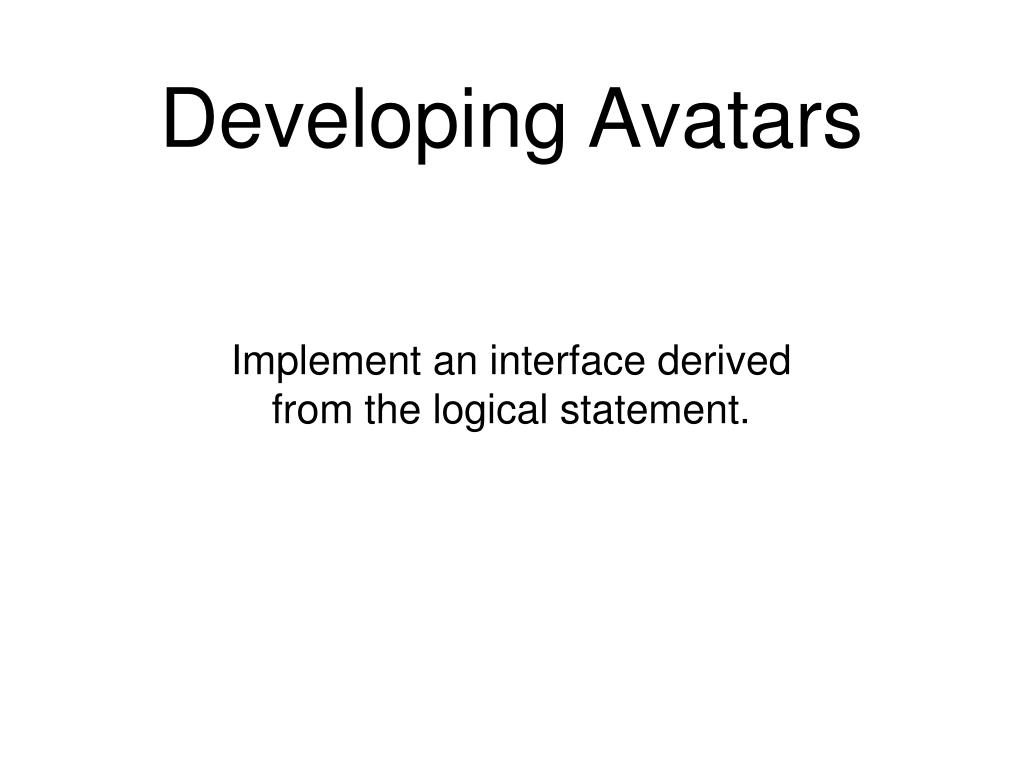 Developing Avatars

Implement an interface derived from the logical statement.